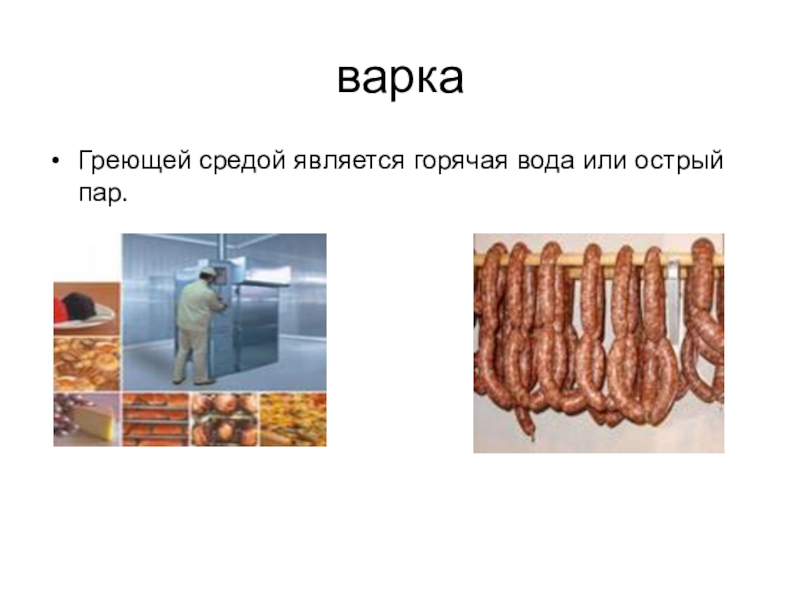 варка

• Греющей средой является горячая вода или острый пар.